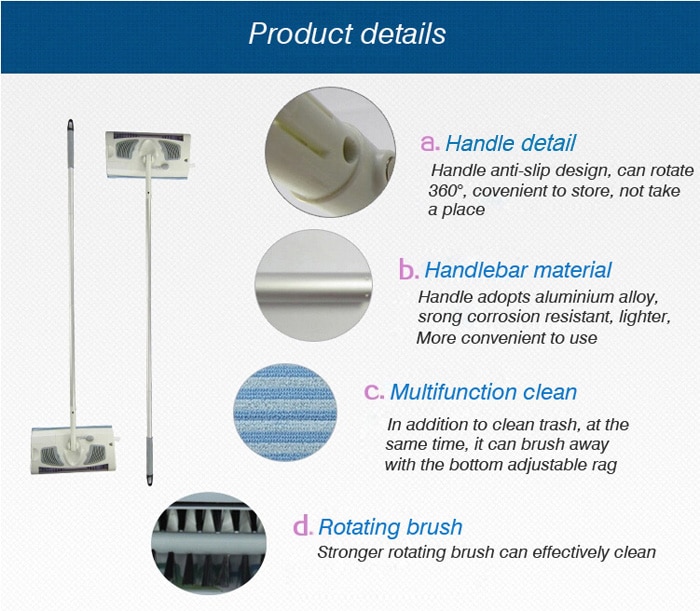 Product details

a. Handle detail
Handle anti-slip design, can rotate 360°, covenient to store, not take a place

b. Handlebar material
Handle adopts aluminium alloy, srong corrosion resistant, lighter, More convenient to use

c. Multifunction clean
In addition to clean trash, at the same time, it can brush away with the bottom adjustable rag

d. Rotating brush
Stronger rotating brush can effectively clean